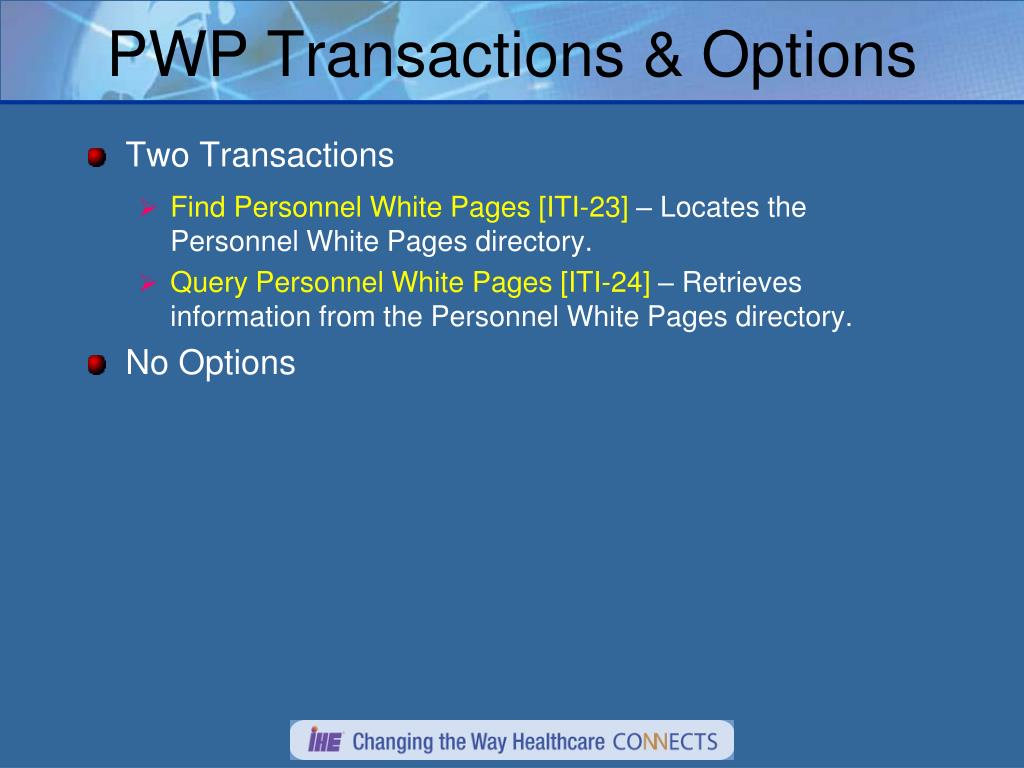 PWP Transactions & Options

Two Transactions

Find Personnel White Pages [ITI-23] – Locates the Personnel White Pages directory.

Query Personnel White Pages [ITI-24] – Retrieves information from the Personnel White Pages directory.

No Options

IHE Changing the Way Healthcare CONNECTS